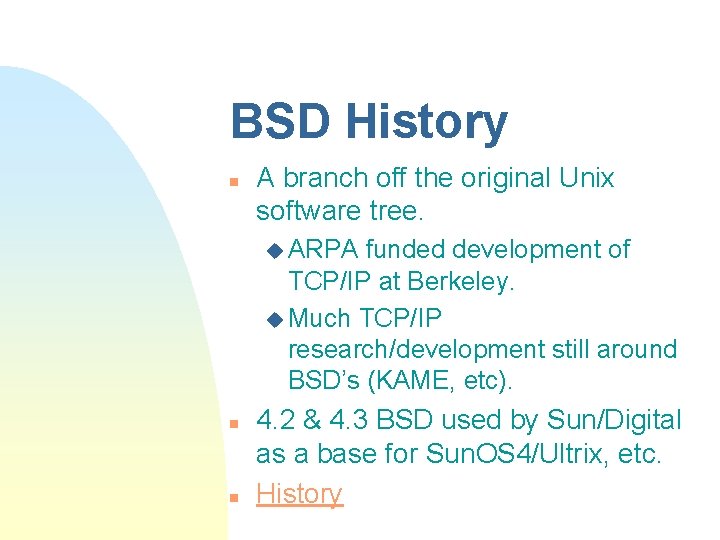 BSD History

A branch off the original Unix software tree.

ARPA funded development of TCP/IP at Berkeley.

Much TCP/IP research/development still around BSD's (KAME, etc).

4.2 & 4.3 BSD used by Sun/Digital as a base for SunOS4/Ultrix, etc.

History